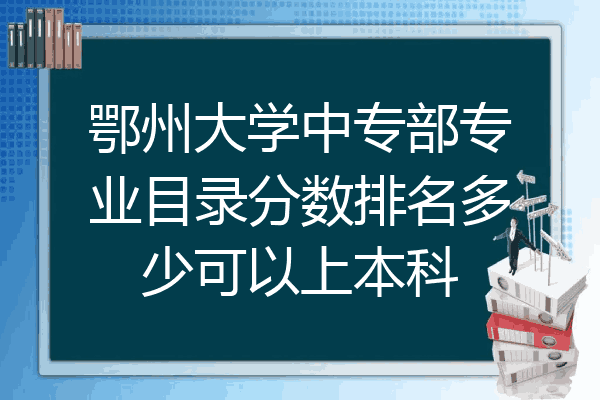 鄂州大学中专部专业目录分数排名多少可以上本科